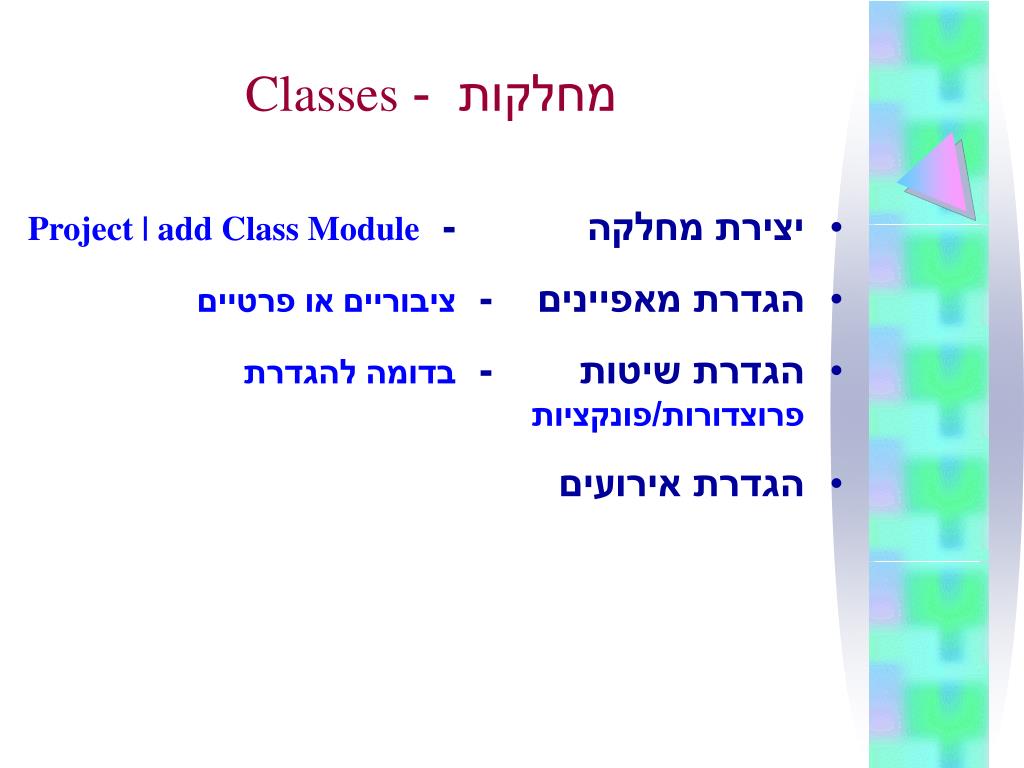 מחלקות - Classes

• יצירת מחלקה - Project | add Class Module

• הגדרת מאפיינים - ציבוריים או פרטיים

• הגדרת שיטות - בדומה להגדרת פרוצדורות/פונקציות

• הגדרת אירועים